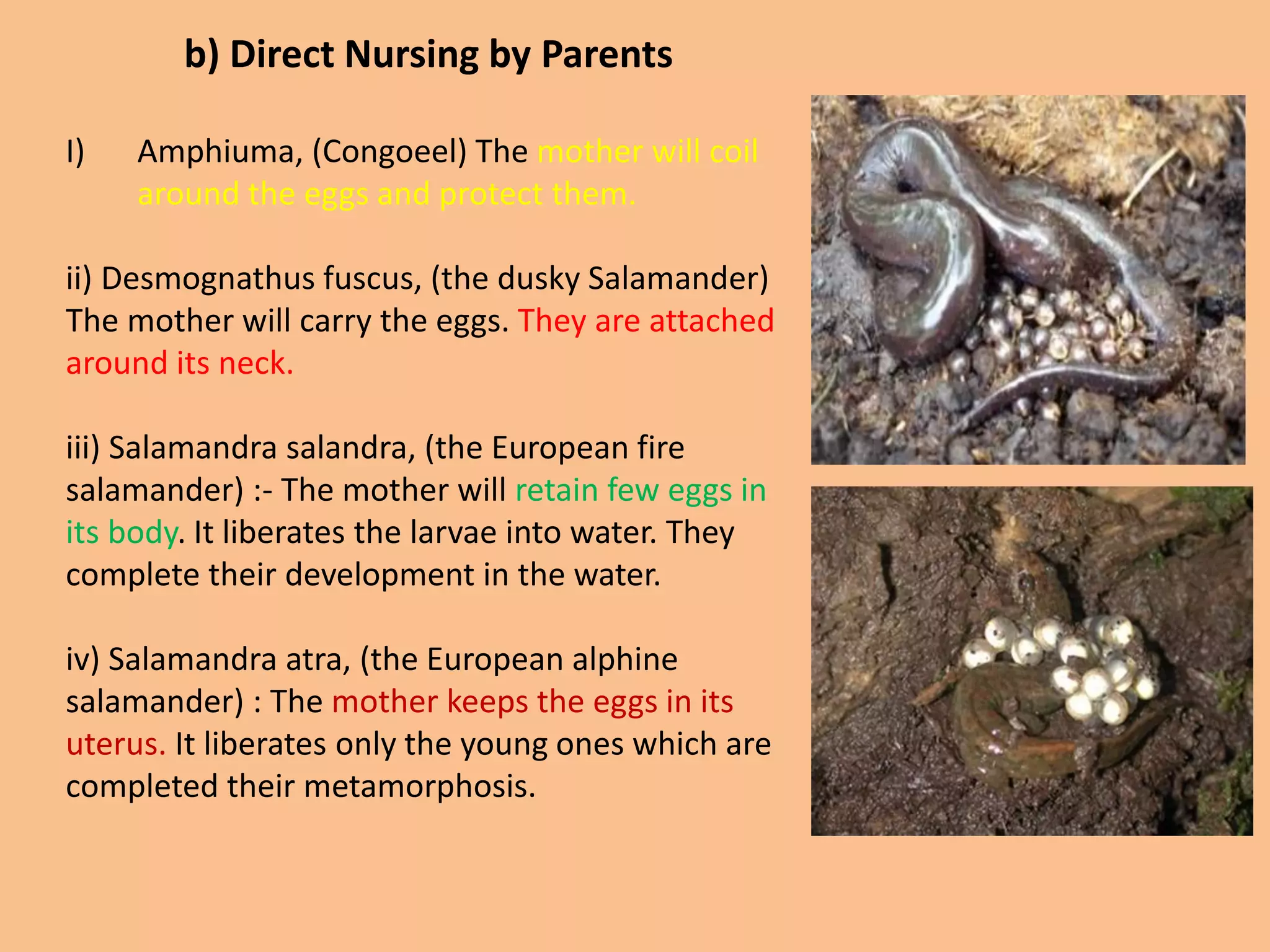 b) Direct Nursing by Parents

I) Amphiuma, (Congoeel) The mother will coil around the eggs and protect them.

ii) Desmognathus fuscus, (the dusky Salamander) The mother will carry the eggs. They are attached around its neck.

iii) Salamandra salandra, (the European fire salamander) :- The mother will retain few eggs in its body. It liberates the larvae into water. They complete their development in the water.

iv) Salamandra atra, (the European alphine salamander) : The mother keeps the eggs in its uterus. It liberates only the young ones which are completed their metamorphosis.